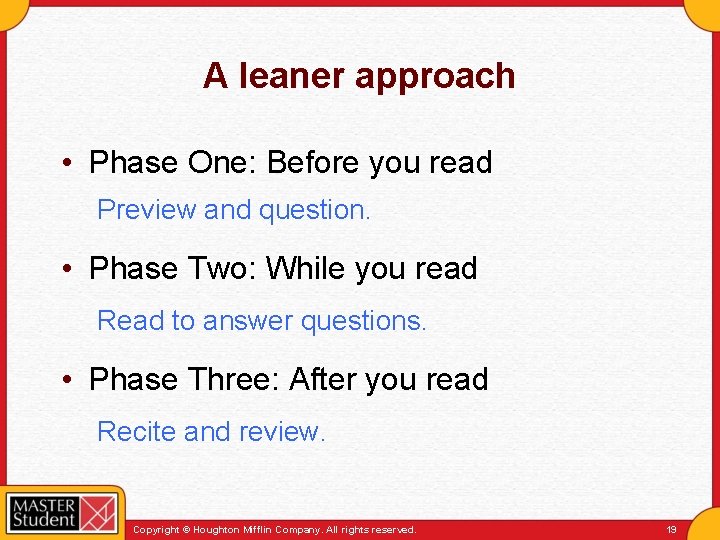 A leaner approach

• Phase One: Before you read

Preview and question.

• Phase Two: While you read

Read to answer questions.

• Phase Three: After you read

Recite and review.

MASTER Student

Copyright © Houghton Mifflin Company. All rights reserved.

19